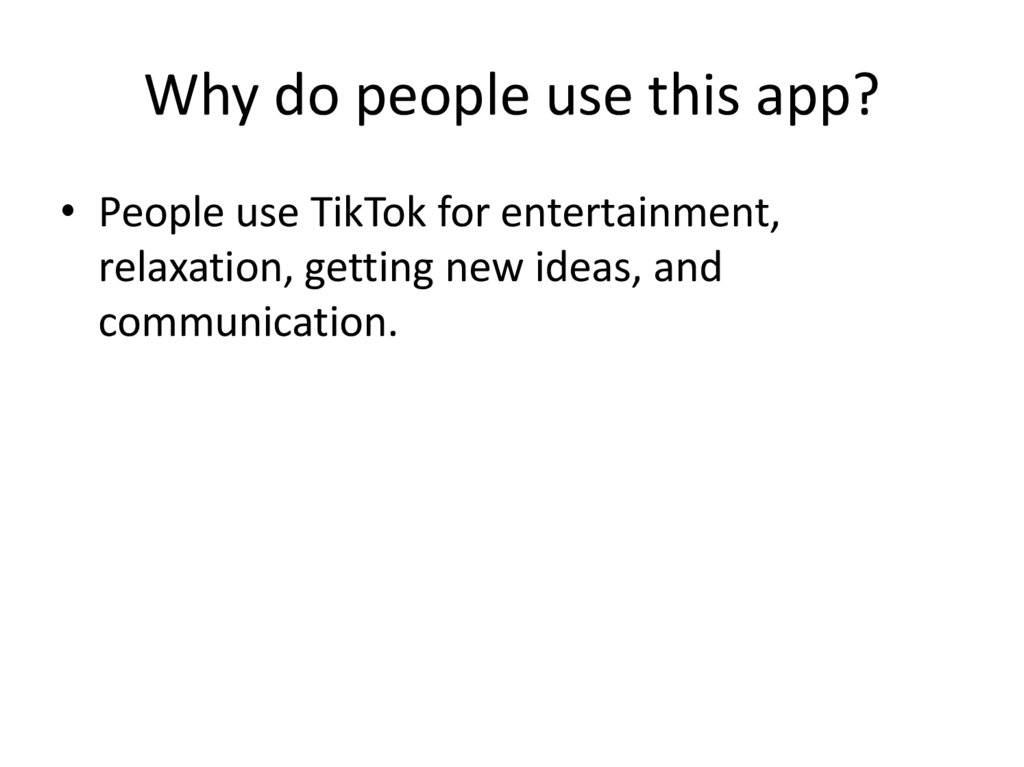 Why do people use this app?

• People use TikTok for entertainment, relaxation, getting new ideas, and communication.